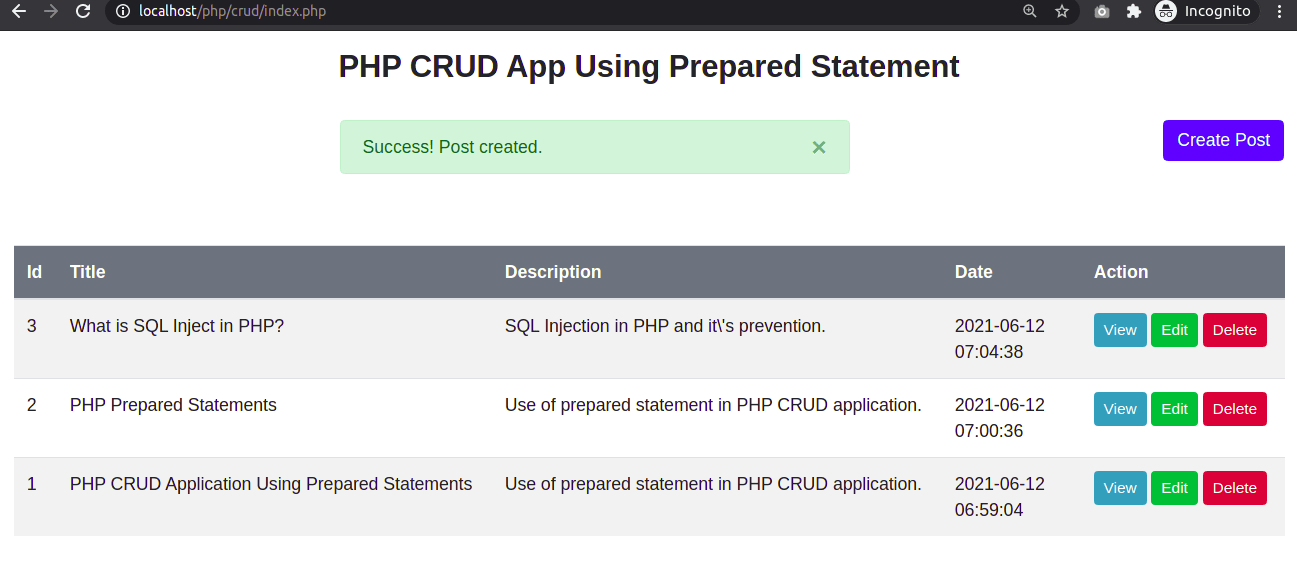 localhost/php/crud/index.php

Incognito

PHP CRUD App Using Prepared Statement

Success! Post created. ×

Create Post

| Id | Title | Description | Date | Action |
|---|---|---|---|---|
| 3 | What is SQL Inject in PHP? | SQL Injection in PHP and it\'s prevention. | 2021-06-12 07:04:38 | View Edit Delete |
| 2 | PHP Prepared Statements | Use of prepared statement in PHP CRUD application. | 2021-06-12 07:00:36 | View Edit Delete |
| 1 | PHP CRUD Application Using Prepared Statements | Use of prepared statement in PHP CRUD application. | 2021-06-12 06:59:04 | View Edit Delete |